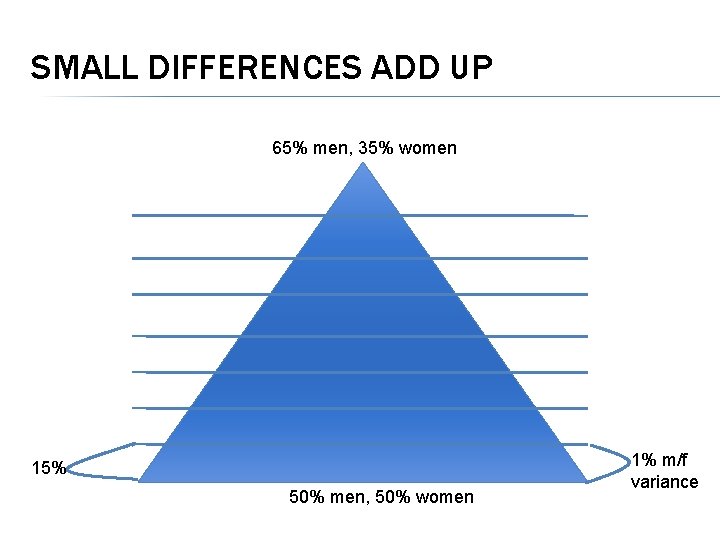 SMALL DIFFERENCES ADD UP

65% men, 35% women

15%

1% m/f variance

50% men, 50% women